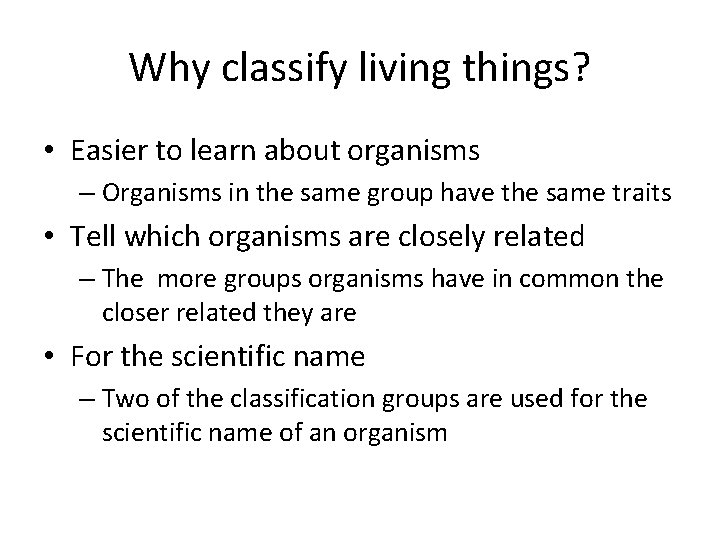 Why classify living things?

• Easier to learn about organisms
– Organisms in the same group have the same traits

• Tell which organisms are closely related
– The more groups organisms have in common the closer related they are

• For the scientific name
– Two of the classification groups are used for the scientific name of an organism